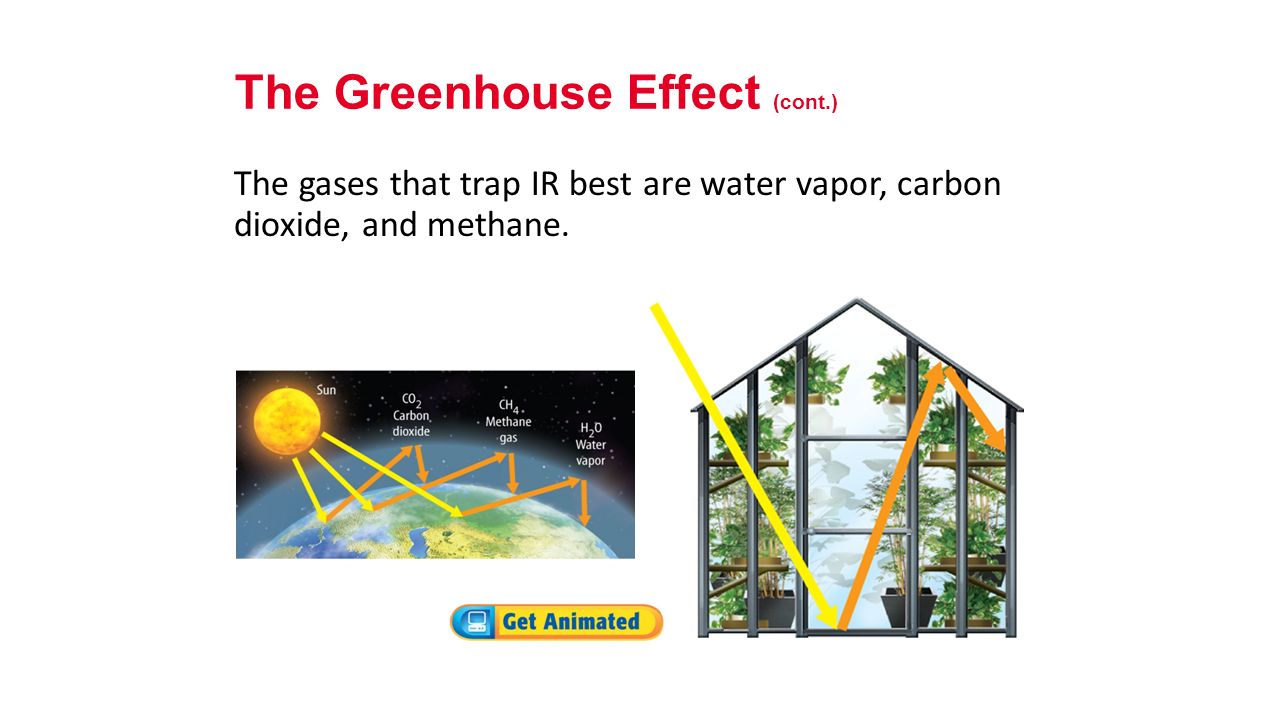 The Greenhouse Effect (cont.)

The gases that trap IR best are water vapor, carbon dioxide, and methane.

Sun

$CO_2$ Carbon dioxide

$CH_4$ Methane gas

$H_2O$ Water vapor

Get Animated